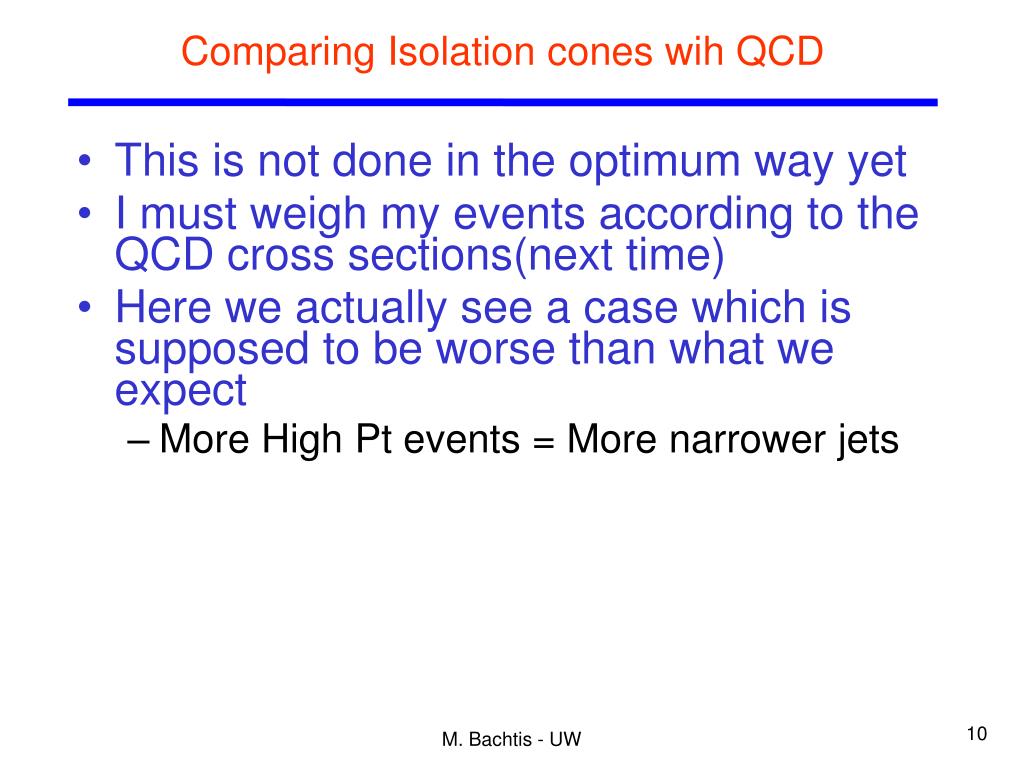 Comparing Isolation cones wih QCD

• This is not done in the optimum way yet
• I must weigh my events according to the QCD cross sections(next time)
• Here we actually see a case which is supposed to be worse than what we expect
– More High Pt events = More narrower jets

M. Bachtis - UW

10